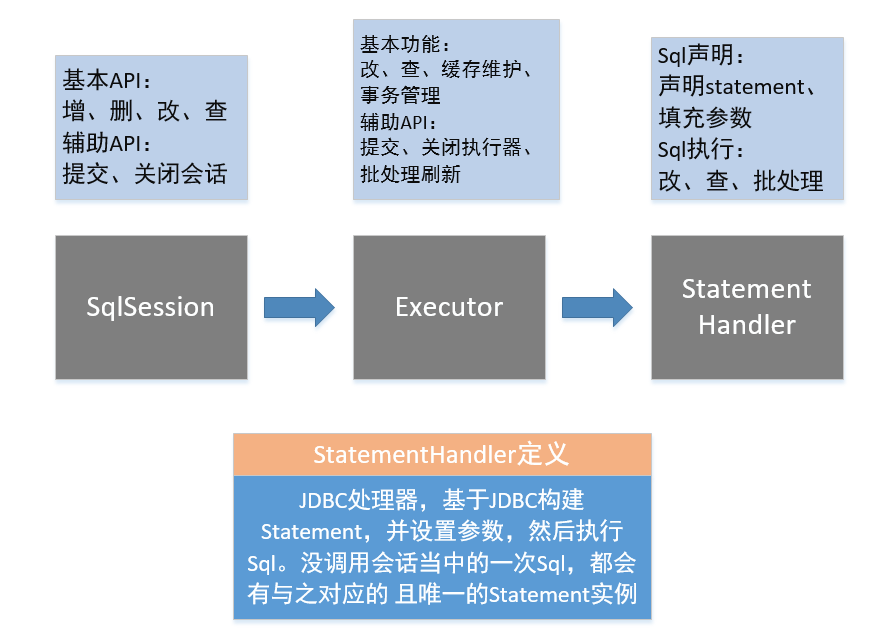 基本API：
增、删、改、查
辅助API：
提交、关闭会话

基本功能：
改、查、缓存维护、事务管理
辅助API：
提交、关闭执行器、批处理刷新

Sql声明：
声明statement、填充参数
Sql执行：
改、查、批处理

SqlSession

Executor

Statement Handler

StatementHandler定义

JDBC处理器，基于JDBC构建Statement，并设置参数，然后执行Sql。没调用会话当中的一次Sql，都会有与之对应的 且唯一的Statement实例